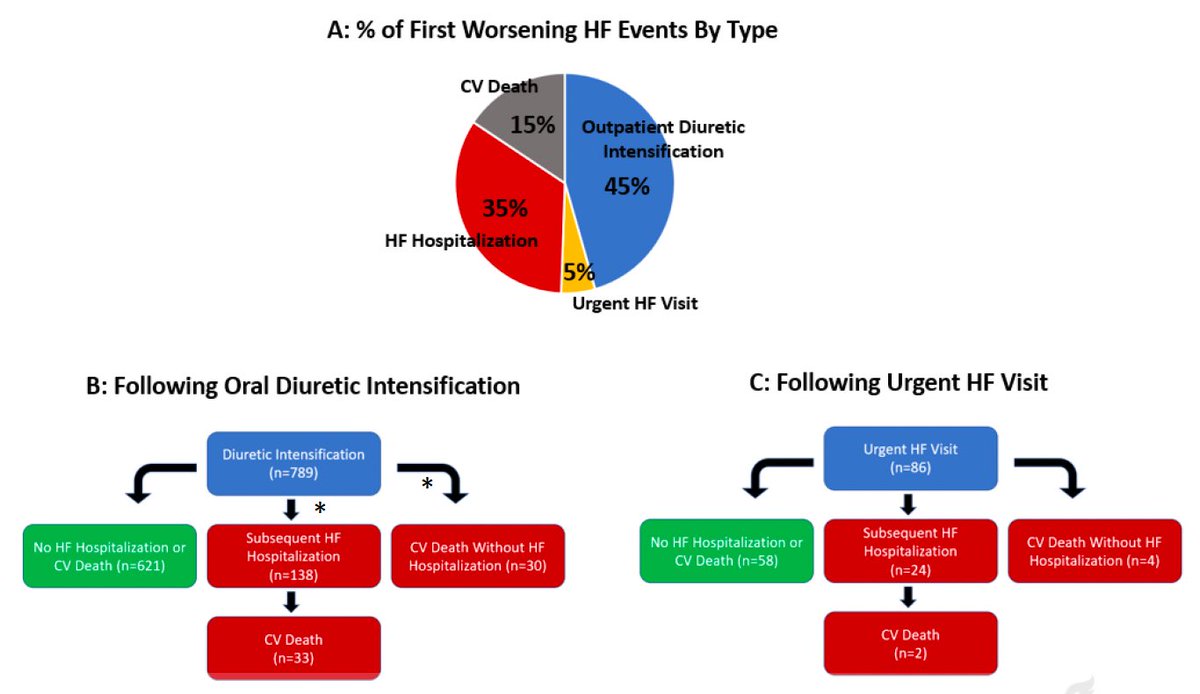 A: % of First Worsening HF Events By Type

CV Death
15%
Outpatient Diuretic Intensification
45%
35%
HF Hospitalization
5%
Urgent HF Visit

B: Following Oral Diuretic Intensification

Diuretic Intensification (n=789)
*
*
No HF Hospitalization or CV Death (n=621)
Subsequent HF Hospitalization (n=138)
CV Death Without HF Hospitalization (n=30)
CV Death (n=33)

C: Following Urgent HF Visit

Urgent HF Visit (n=86)
No HF Hospitalization or CV Death (n=58)
Subsequent HF Hospitalization (n=24)
CV Death Without HF Hospitalization (n=4)
CV Death (n=2)